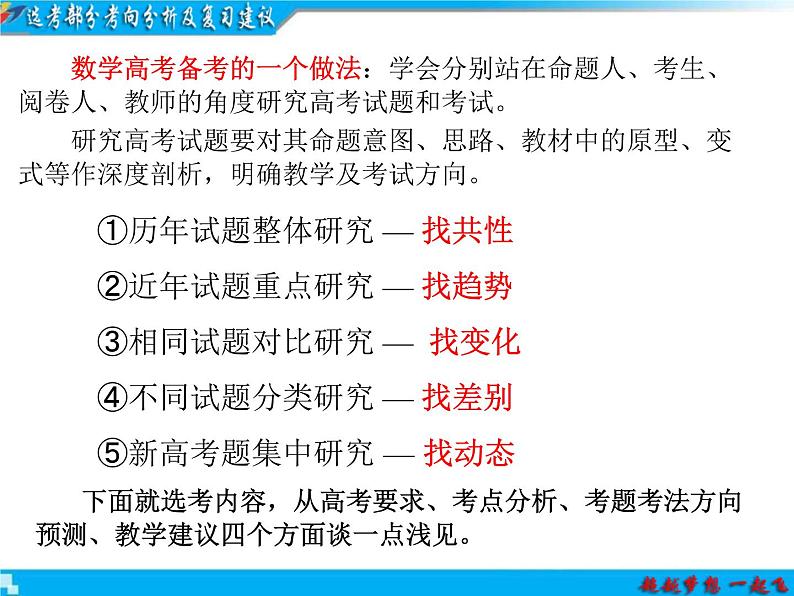 选考部分考向分析及复习建议

数学高考备考的一个做法：学会分别站在命题人、考生、阅卷人、教师的角度研究高考试题和考试。

研究高考试题要对其命题意图、思路、教材中的原型、变式等作深度剖析，明确教学及考试方向。

①历年试题整体研究 — 找共性

②近年试题重点研究 — 找趋势

③相同试题对比研究 — 找变化

④不同试题分类研究 — 找差别

⑤新高考题集中研究 — 找动态

下面就选考内容，从高考要求、考点分析、考题考法方向预测、教学建议四个方面谈一点浅见。

放飞梦想 一起飞